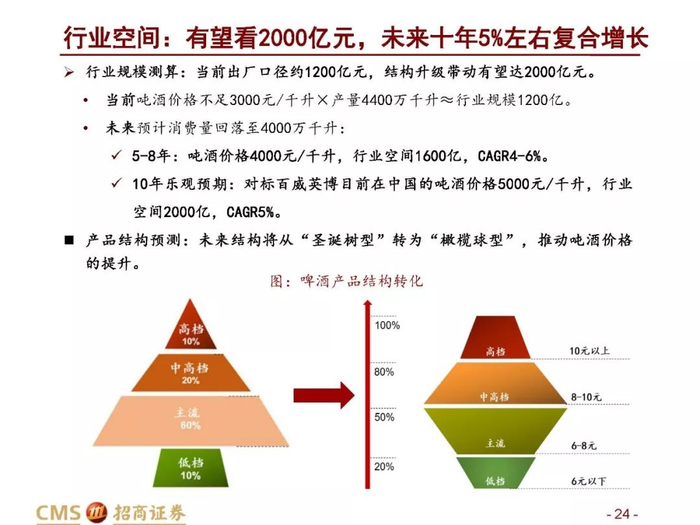 行业空间：有望看2000亿元，未来十年5%左右复合增长

➢ 行业规模测算：当前出厂口径约1200亿元，结构升级带动有望达2000亿元。

• 当前吨酒价格不足3000元/千升×产量4400万千升≈行业规模1200亿。

• 未来预计消费量回落至4000万千升：

✓ 5-8年：吨酒价格4000元/千升，行业空间1600亿，CAGR4-6%。

✓ 10年乐观预期：对标百威英博目前在中国的吨酒价格5000元/千升，行业空间2000亿，CAGR5%。

■ 产品结构预测：未来结构将从“圣诞树型”转为“橄榄球型”，推动吨酒价格的提升。

图：啤酒产品结构转化

高档
10%

中高档
20%

主流
60%

低档
10%

100%

80%

50%

20%

高档

中高档

主流

低档

10元以上

8-10元

6-8元

6元以下

CMS 招商证券

- 24 -